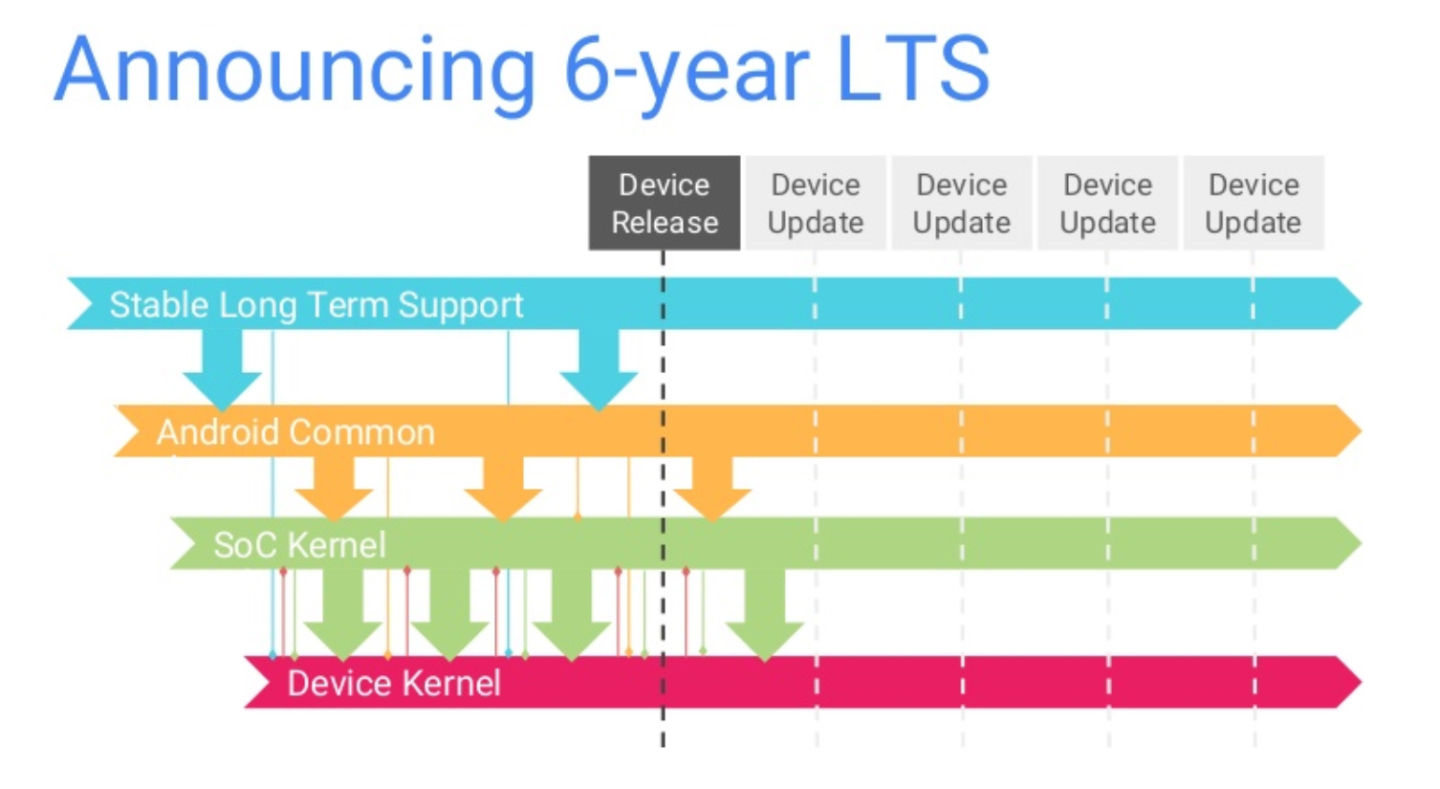 Announcing 6-year LTS

Device Release

Device Update

Device Update

Device Update

Device Update

Stable Long Term Support

Android Common

SoC Kernel

Device Kernel